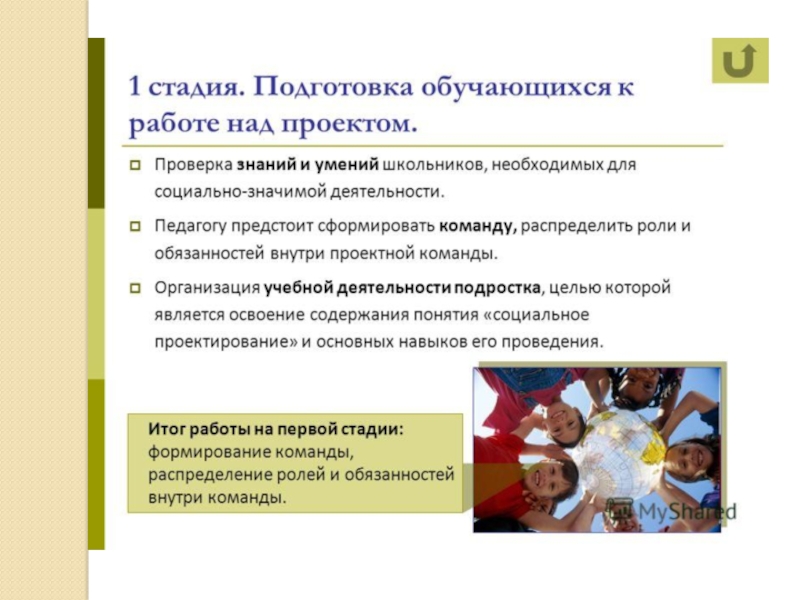 1 стадия. Подготовка обучающихся к работе над проектом.

Проверка знаний и умений школьников, необходимых для социально-значимой деятельности.

Педагогу предстоит сформировать команду, распределить роли и обязанностей внутри проектной команды.

Организация учебной деятельности подростка, целью которой является освоение содержания понятия «социальное проектирование» и основных навыков его проведения.

Итог работы на первой стадии: формирование команды, распределение ролей и обязанностей внутри команды.

MyShared